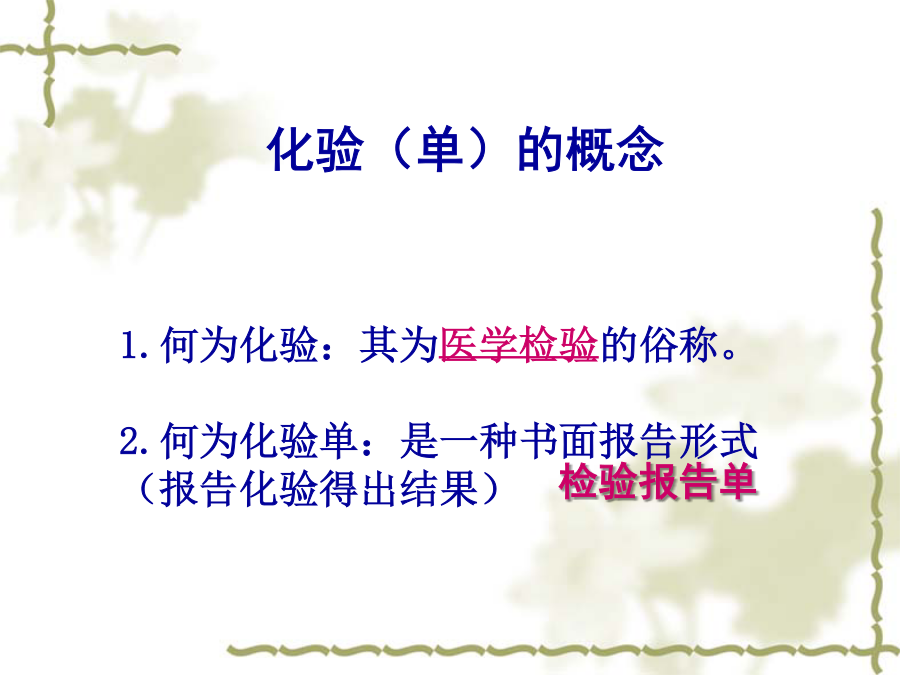 化验（单）的概念

1. 何为化验：其为医学检验的俗称。

2. 何为化验单：是一种书面报告形式（报告化验得出结果） 检验报告单